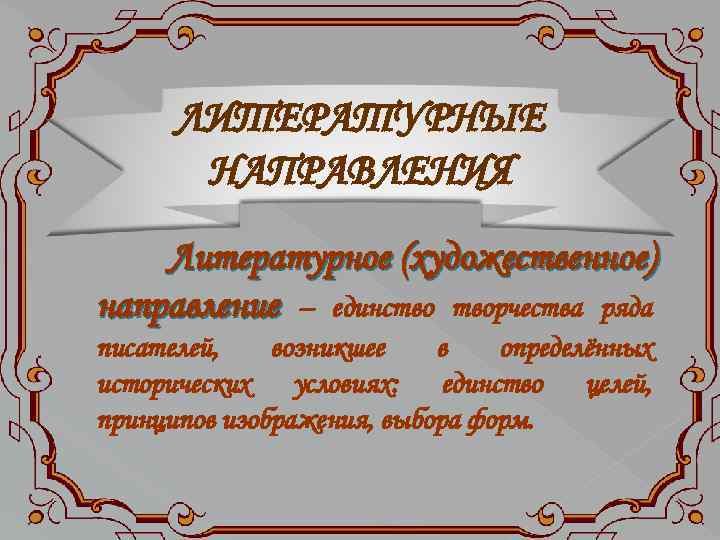 ЛИТЕРАТУРНЫЕ НАПРАВЛЕНИЯ

Литературное (художественное) направление – единство творчества ряда писателей, возникшее в определённых исторических условиях; единство целей, принципов изображения, выбора форм.